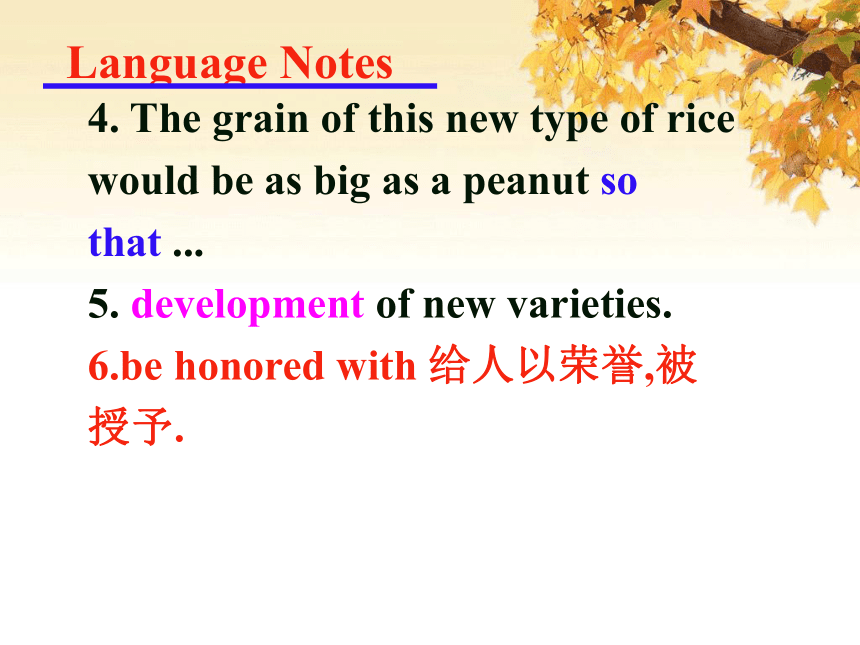 Language Notes

4. The grain of this new type of rice would be as big as a peanut so that ...

5. development of new varieties.

6.be honored with 给人以荣誉,被授予.